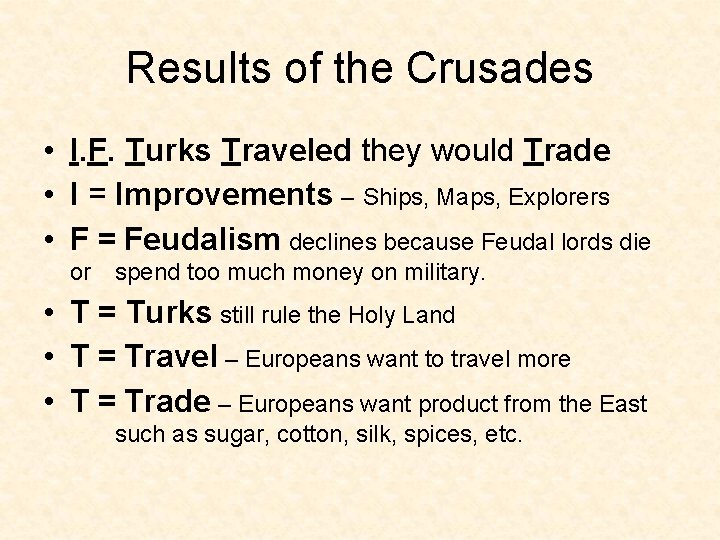 Results of the Crusades

• I.F. Turks Traveled they would Trade
• I = Improvements – Ships, Maps, Explorers
• F = Feudalism declines because Feudal lords die or spend too much money on military.
• T = Turks still rule the Holy Land
• T = Travel – Europeans want to travel more
• T = Trade – Europeans want product from the East such as sugar, cotton, silk, spices, etc.